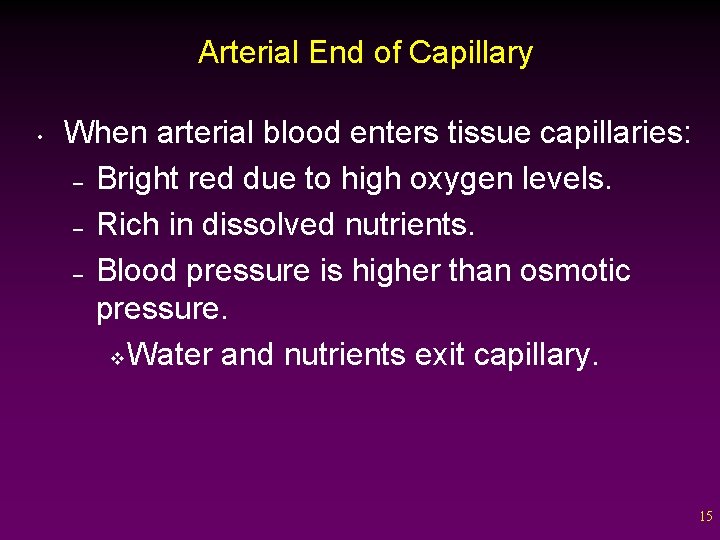 Arterial End of Capillary

• When arterial blood enters tissue capillaries:
– Bright red due to high oxygen levels.
– Rich in dissolved nutrients.
– Blood pressure is higher than osmotic pressure.
❖ Water and nutrients exit capillary.

15